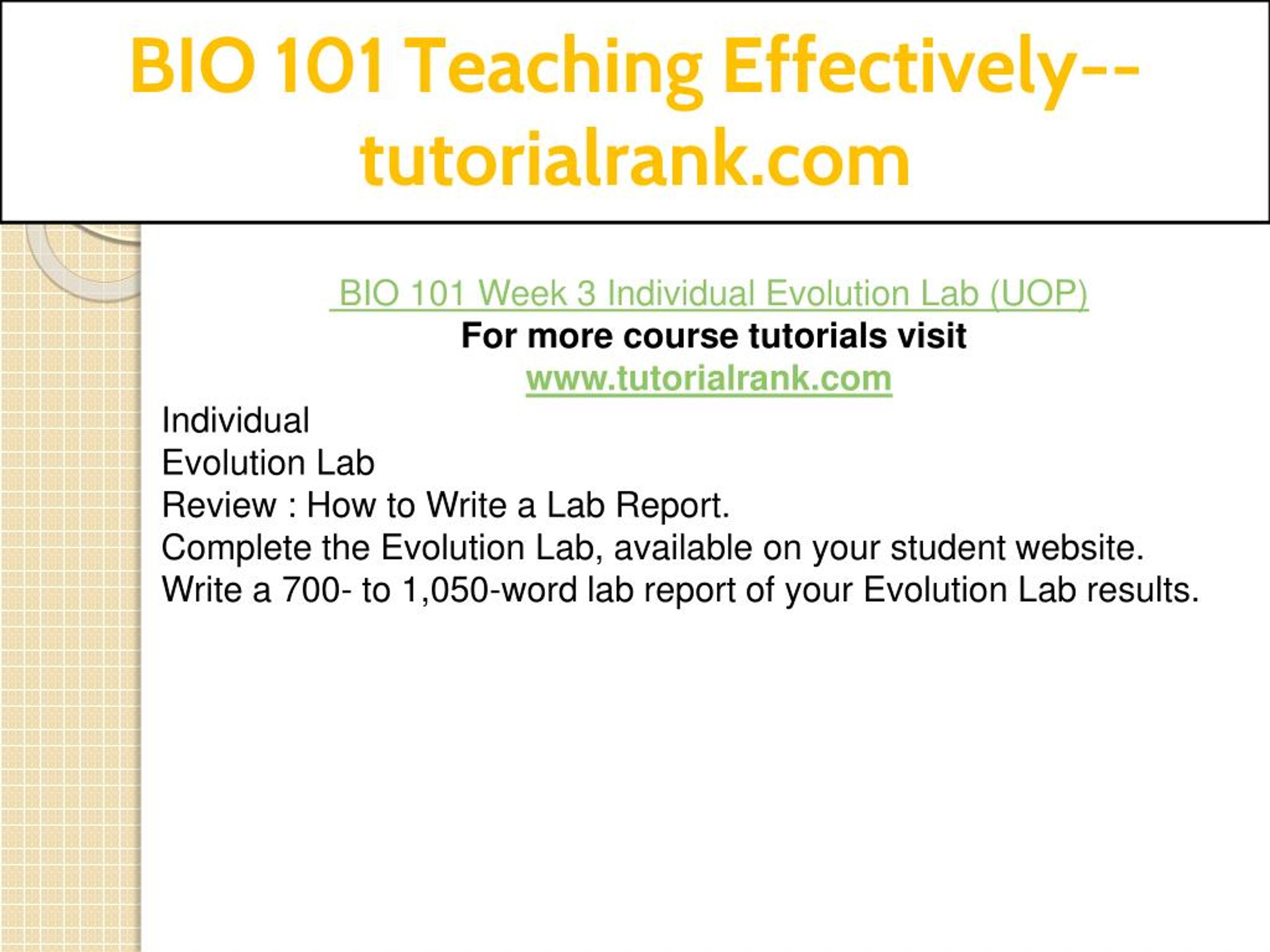 BIO 101 Teaching Effectively--tutorialrank.com

BIO 101 Week 3 Individual Evolution Lab (UOP)
For more course tutorials visit
www.tutorialrank.com

Individual
Evolution Lab
Review : How to Write a Lab Report.
Complete the Evolution Lab, available on your student website.
Write a 700- to 1,050-word lab report of your Evolution Lab results.